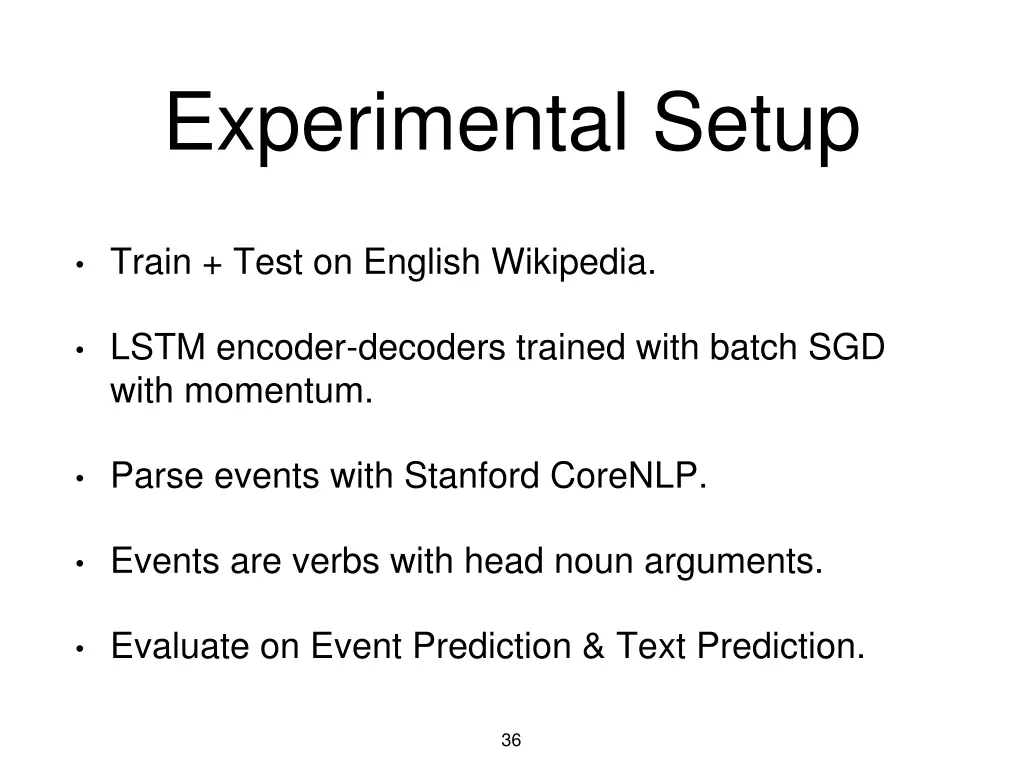 Experimental Setup

• Train + Test on English Wikipedia.

• LSTM encoder-decoders trained with batch SGD with momentum.

• Parse events with Stanford CoreNLP.

• Events are verbs with head noun arguments.

• Evaluate on Event Prediction & Text Prediction.

36